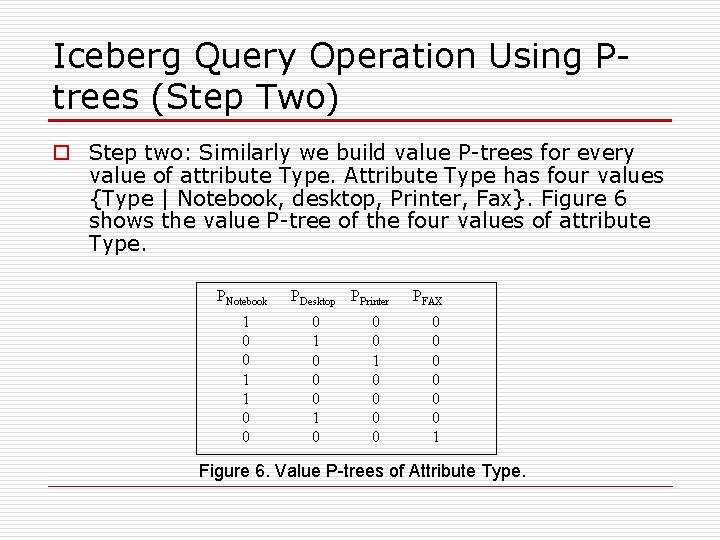 Iceberg Query Operation Using P-trees (Step Two)

Step two: Similarly we build value P-trees for every value of attribute Type. Attribute Type has four values {Type | Notebook, desktop, Printer, Fax}. Figure 6 shows the value P-tree of the four values of attribute Type.

| $P_{Notebook}$ | $P_{Desktop}$ | $P_{Printer}$ | $P_{FAX}$ |
|---|---|---|---|
| 1 | 0 | 0 | 0 |
| 0 | 1 | 0 | 0 |
| 0 | 0 | 1 | 0 |
| 1 | 0 | 0 | 0 |
| 1 | 0 | 0 | 0 |
| 0 | 1 | 0 | 0 |
| 0 | 0 | 0 | 1 |

Figure 6. Value P-trees of Attribute Type.